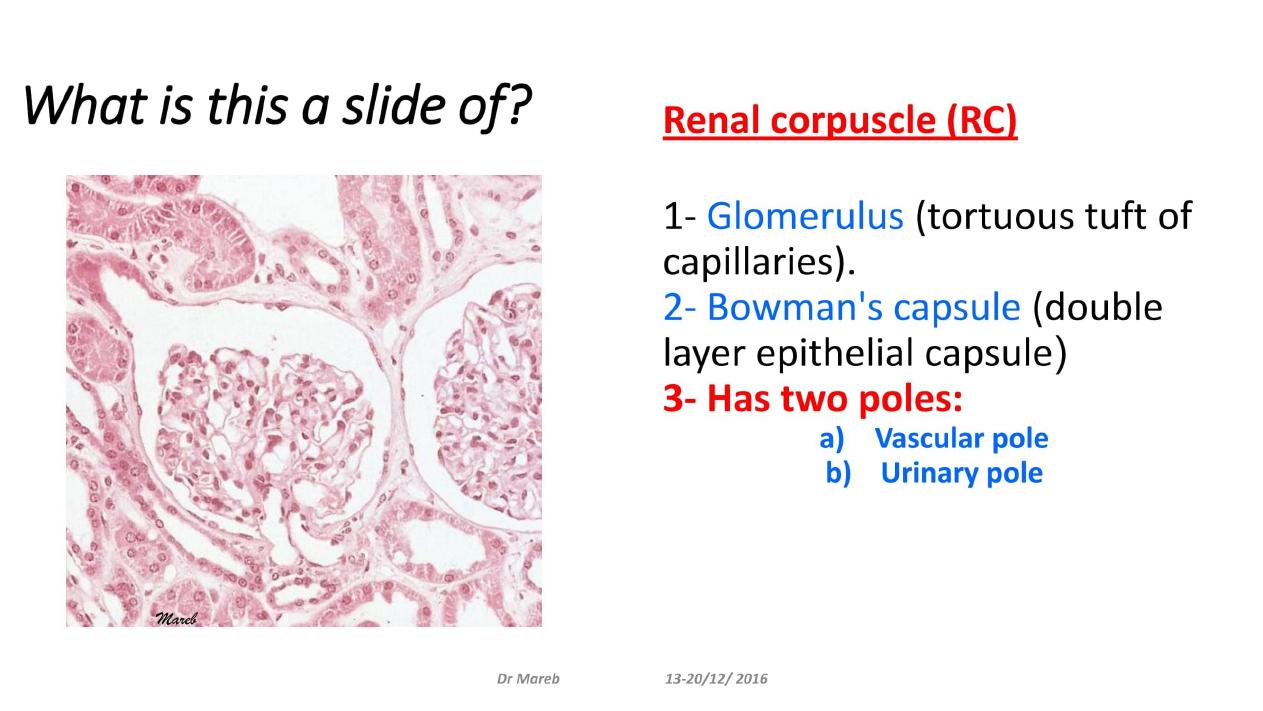 What is this a slide of?

Mareb

Renal corpuscle (RC)

1- Glomerulus (tortuous tuft of capillaries).
2- Bowman's capsule (double layer epithelial capsule)
3- Has two poles:
a) Vascular pole
b) Urinary pole

Dr Mareb

13-20/12/ 2016